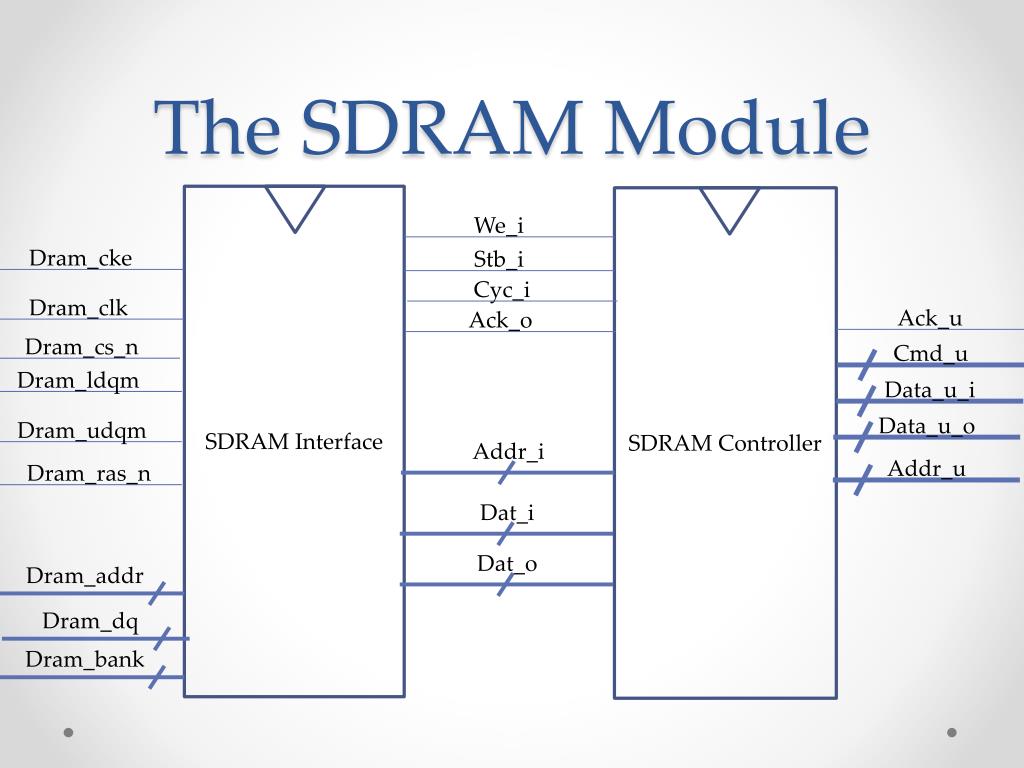 The SDRAM Module

Dram_cke
Dram_clk
Dram_cs_n
Dram_ldqm
Dram_udqm
Dram_ras_n
Dram_addr
Dram_dq
Dram_bank

SDRAM Interface

We_i
Stb_i
Cyc_i
Ack_o
Addr_i
Dat_i
Dat_o

SDRAM Controller

Ack_u
Cmd_u
Data_u_i
Data_u_o
Addr_u